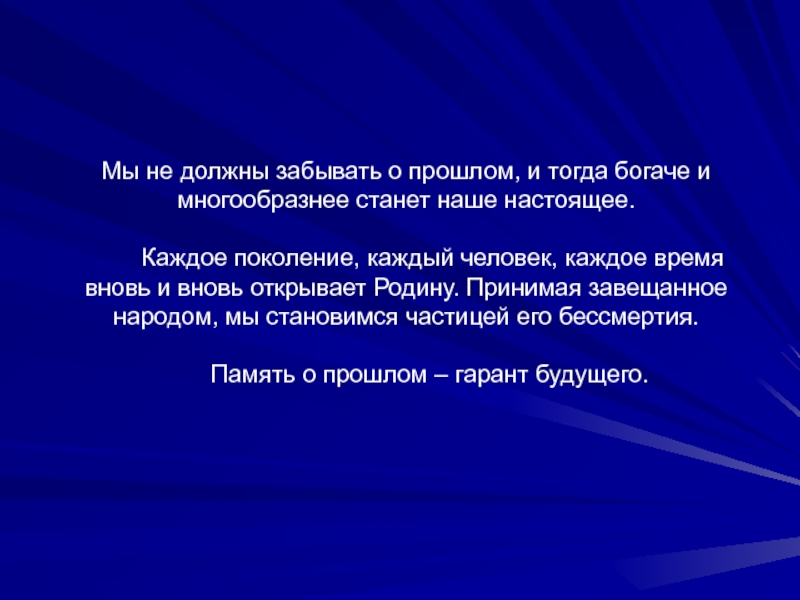 Мы не должны забывать о прошлом, и тогда богаче и многообразнее станет наше настоящее.

Каждое поколение, каждый человек, каждое время вновь и вновь открывает Родину. Принимая завещанное народом, мы становимся частицей его бессмертия.

Память о прошлом – гарант будущего.